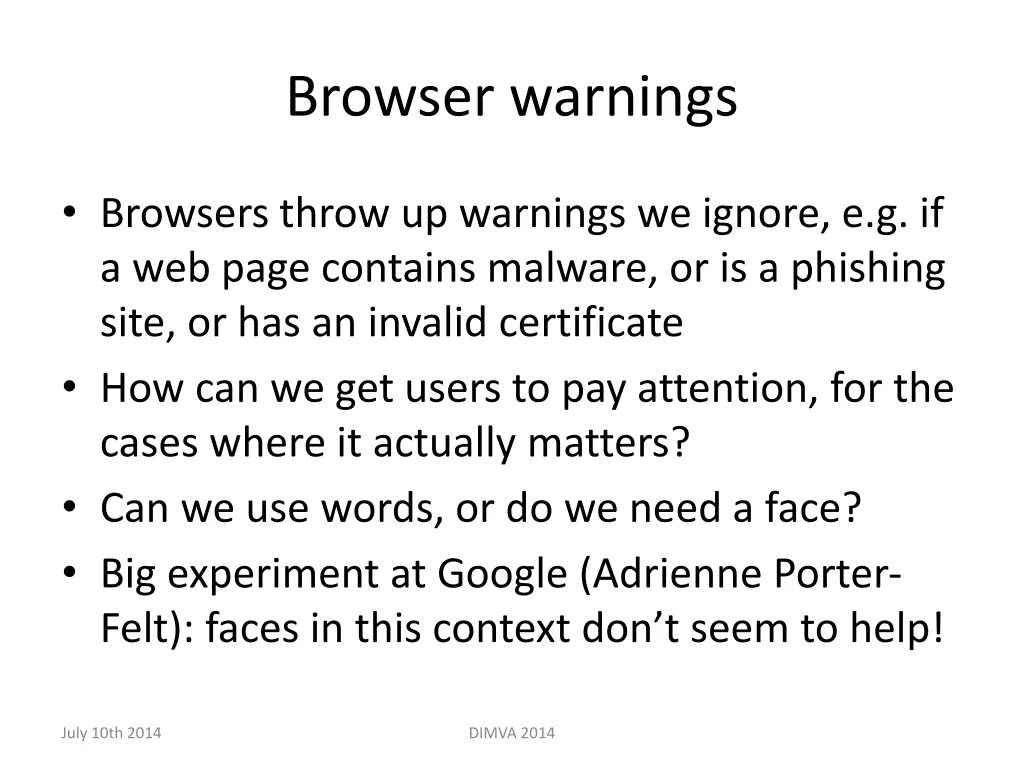 Browser warnings

• Browsers throw up warnings we ignore, e.g. if a web page contains malware, or is a phishing site, or has an invalid certificate
• How can we get users to pay attention, for the cases where it actually matters?
• Can we use words, or do we need a face?
• Big experiment at Google (Adrienne Porter-Felt): faces in this context don’t seem to help!

July 10th 2014
DIMVA 2014